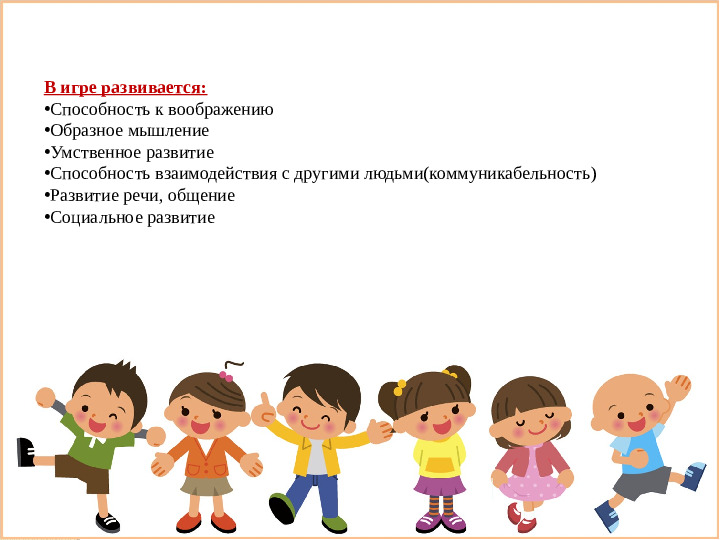 В игре развивается:
•Способность к воображению
•Образное мышление
•Умственное развитие
•Способность взаимодействия с другими людьми(коммуникабельность)
•Развитие речи, общение
•Социальное развитие